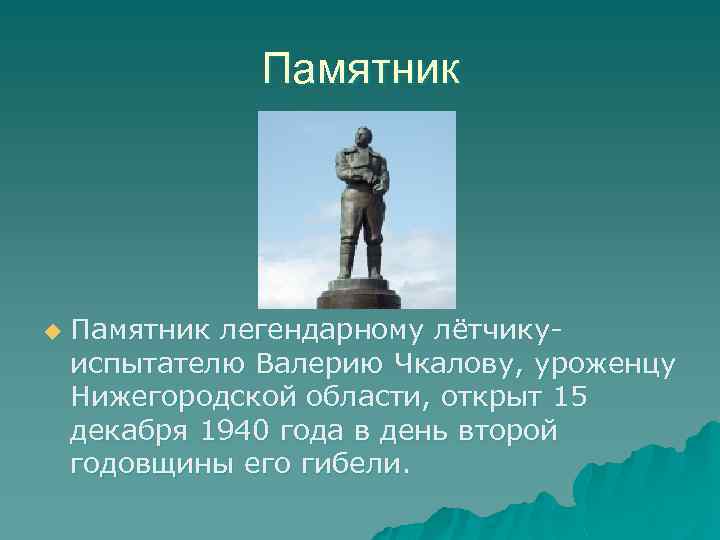 Памятник

Памятник легендарному лётчику-испытателю Валерию Чкалову, уроженцу Нижегородской области, открыт 15 декабря 1940 года в день второй годовщины его гибели.